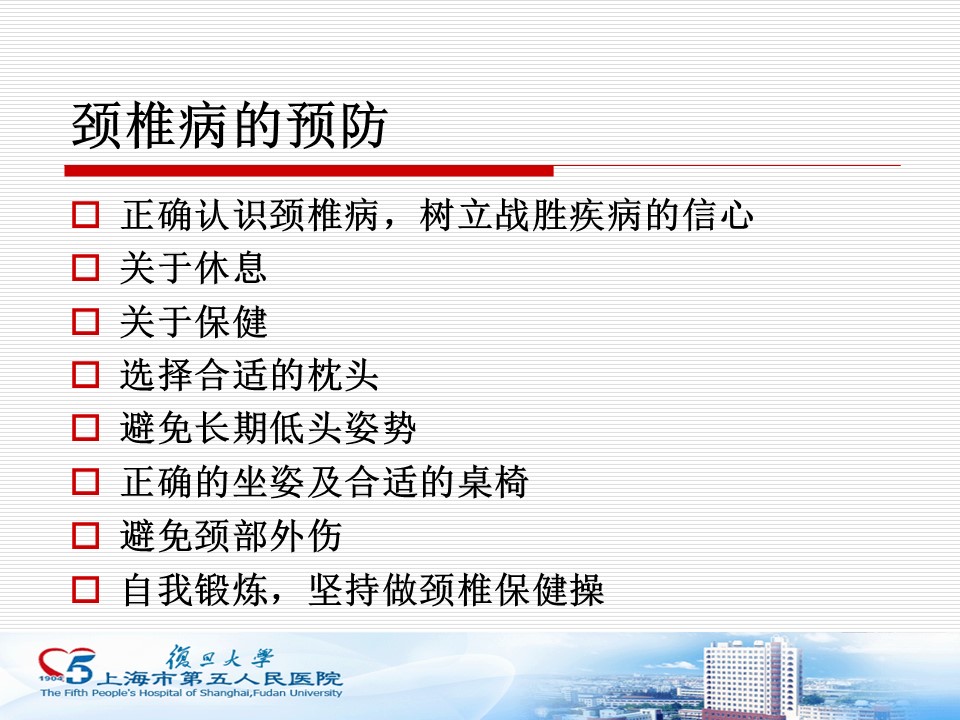 颈椎病的预防

□ 正确认识颈椎病，树立战胜疾病的信心
□ 关于休息
□ 关于保健
□ 选择合适的枕头
□ 避免长期低头姿势
□ 正确的坐姿及合适的桌椅
□ 避免颈部外伤
□ 自我锻炼，坚持做颈椎保健操

1904 5 復旦大學
上海市第五人民医院
The Fifth People's Hospital of Shanghai,Fudan University